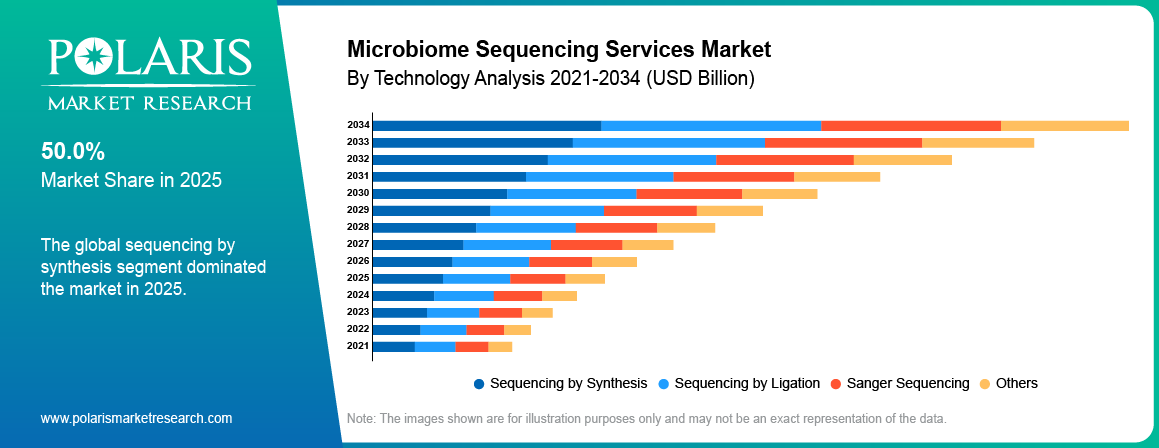 POLARIS
MARKET RESEARCH

50.0%
Market Share in 2025

The global sequencing by synthesis segment dominated the market in 2025.

www.polarismarketresearch.com

Microbiome Sequencing Services Market
By Technology Analysis 2021-2034 (USD Billion)

2034
2033
2032
2031
2030
2029
2028
2027
2026
2025
2024
2023
2022
2021

Sequencing by Synthesis
Sequencing by Ligation
Sanger Sequencing
Others

Note: The images shown are for illustration purposes only and may not be an exact representation of the data.